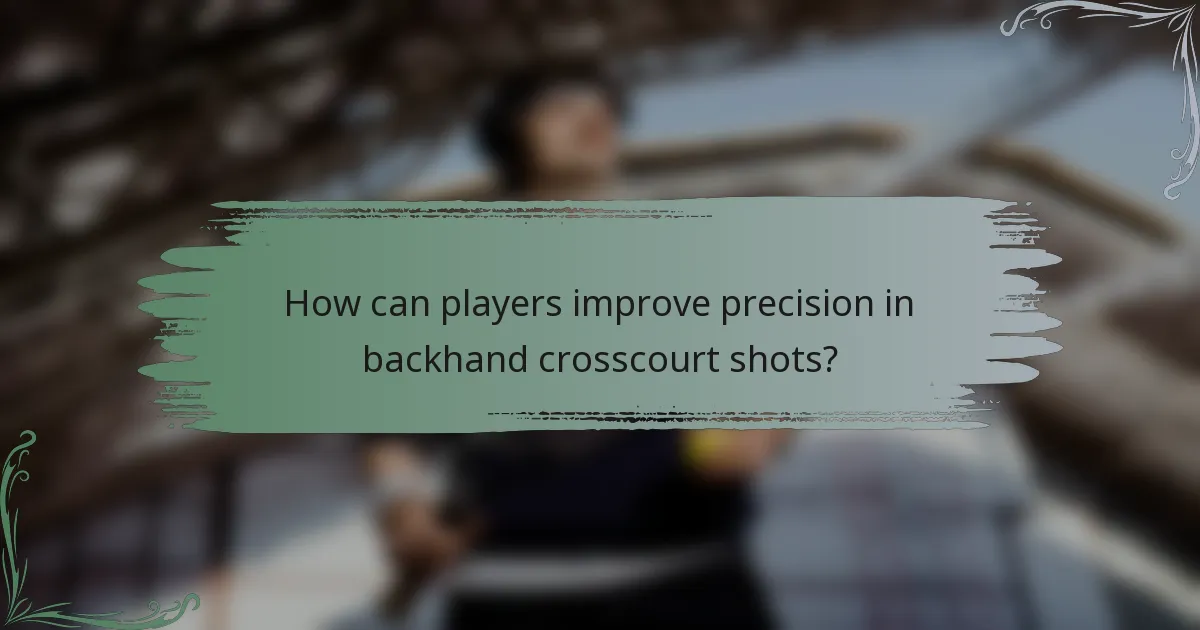 How can players improve precision in backhand crosscourt shots?